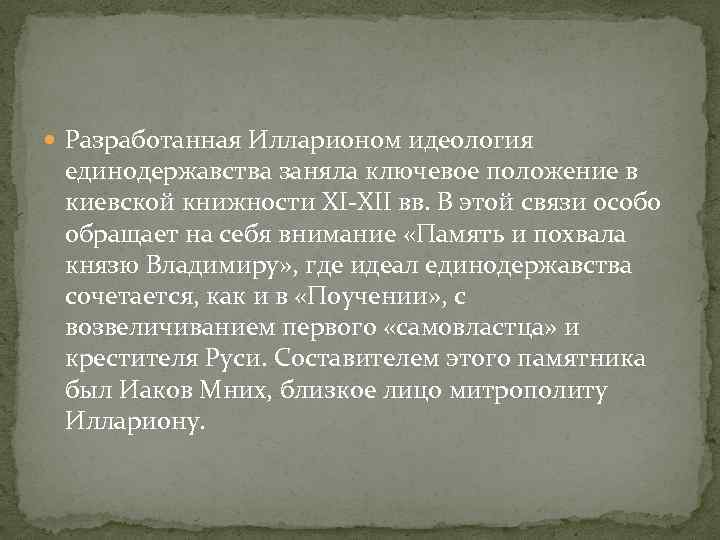 Разработанная Илларионом идеология единодержавства заняла ключевое положение в киевской книжности XI-XII вв. В этой связи особо обращает на себя внимание «Память и похвала князю Владимиру», где идеал единодержавства сочетается, как и в «Поучении», с возвеличиванием первого «самовластца» и крестителя Руси. Составителем этого памятника был Иаков Мних, близкое лицо митрополиту Иллариону.